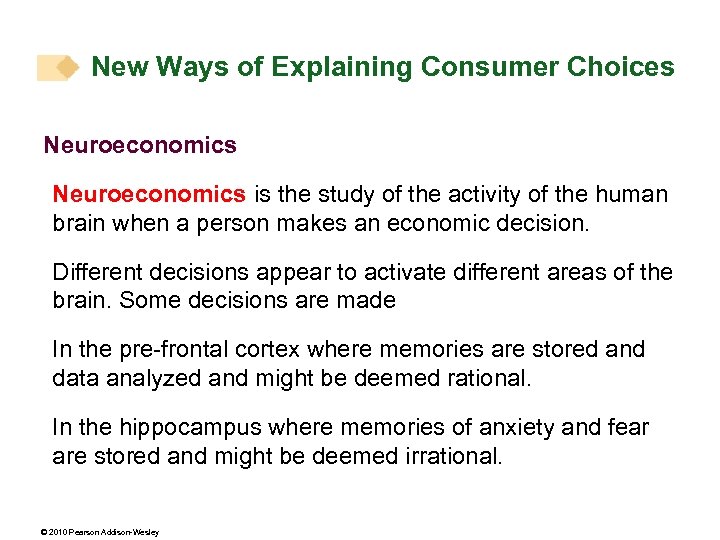 New Ways of Explaining Consumer Choices

Neuroeconomics

Neuroeconomics is the study of the activity of the human brain when a person makes an economic decision.

Different decisions appear to activate different areas of the brain. Some decisions are made

In the pre-frontal cortex where memories are stored and data analyzed and might be deemed rational.

In the hippocampus where memories of anxiety and fear are stored and might be deemed irrational.

© 2010 Pearson Addison-Wesley